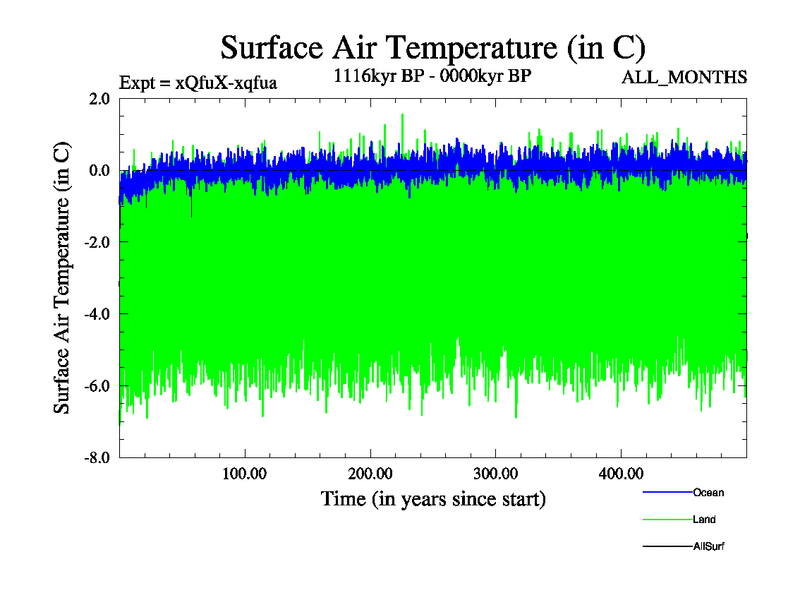 Surface Air Temperature (in C)

Expt = xQfuX-xqfua

1116kyr BP - 0000kyr BP

ALL_MONTHS

Surface Air Temperature (in C)

2.0
0.0
-2.0
-4.0
-6.0
-8.0

100.00
200.00
300.00
400.00

Time (in years since start)

Ocean
Land
AllSurf